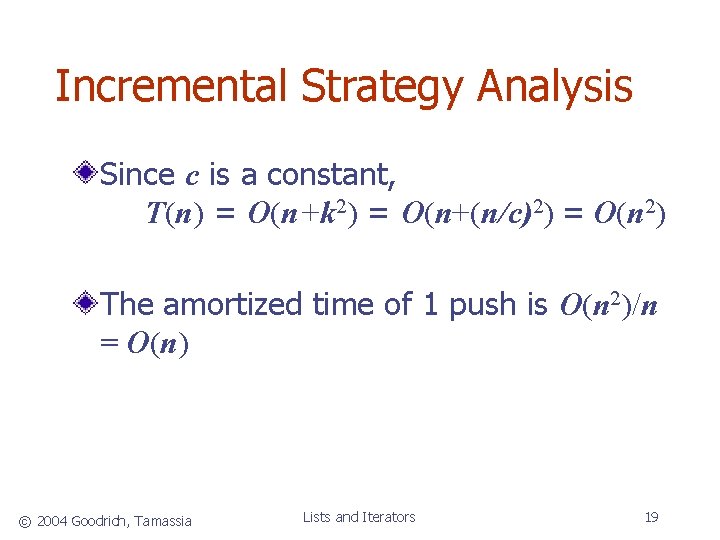 Incremental Strategy Analysis

Since $c$ is a constant,
$T(n) = O(n+k^2) = O(n+(n/c)^2) = O(n^2)$

The amortized time of 1 push is $O(n^2)/n = O(n)$

© 2004 Goodrich, Tamassia

Lists and Iterators

19